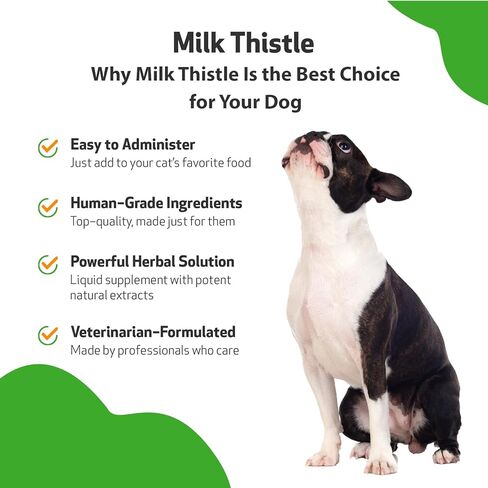 Milk Thistle
Why Milk Thistle Is the Best Choice for Your Dog

Easy to Administer
Just add to your cat's favorite food

Human-Grade Ingredients
Top-quality, made just for them

Powerful Herbal Solution
Liquid supplement with potent natural extracts

Veterinarian-Formulated
Made by professionals who care